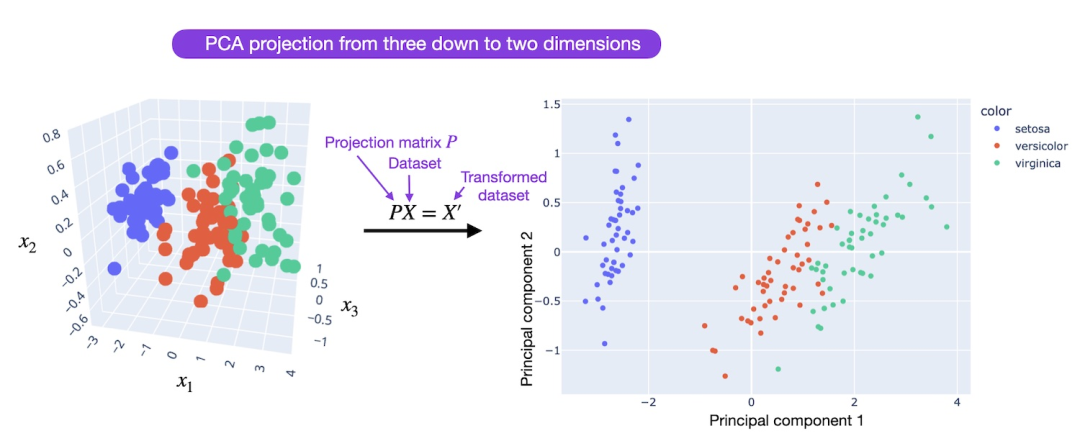 PCA projection from three down to two dimensions

0.8
0.6
0.4
0.2
0
−0.2
−0.4
−0.6
$x_2$
−3 −2 −1 0 1 2 3 4
$x_1$
1
0.5
0
−0.5
−1
$x_3$

Projection matrix $P$
Dataset
Transformed dataset
$PX = X'$

1.5
1
0.5
0
−0.5
−1
Principal component 2
−2 0 2 4
Principal component 1

color
setosa
versicolor
virginica